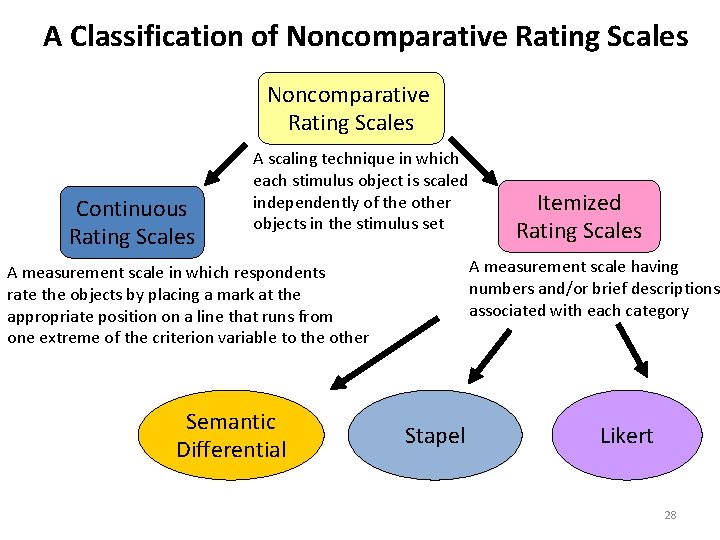 A Classification of Noncomparative Rating Scales

Noncomparative Rating Scales

A scaling technique in which each stimulus object is scaled independently of the other objects in the stimulus set

Continuous Rating Scales

A measurement scale in which respondents rate the objects by placing a mark at the appropriate position on a line that runs from one extreme of the criterion variable to the other

Itemized Rating Scales

A measurement scale having numbers and/or brief descriptions associated with each category

Semantic Differential

Stapel

Likert

28